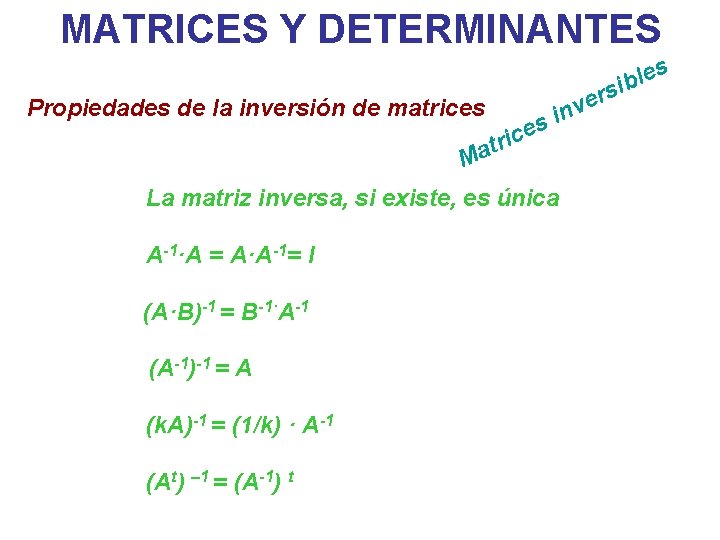 MATRICES Y DETERMINANTES

Propiedades de la inversión de matrices

Matrices inversibles

La matriz inversa, si existe, es única

$A^{-1} \cdot A = A \cdot A^{-1} = I$

$(A \cdot B)^{-1} = B^{-1} \cdot A^{-1}$

$(A^{-1})^{-1} = A$

$(kA)^{-1} = (1/k) \cdot A^{-1}$

$(A^{t})^{-1} = (A^{-1})^{t}$